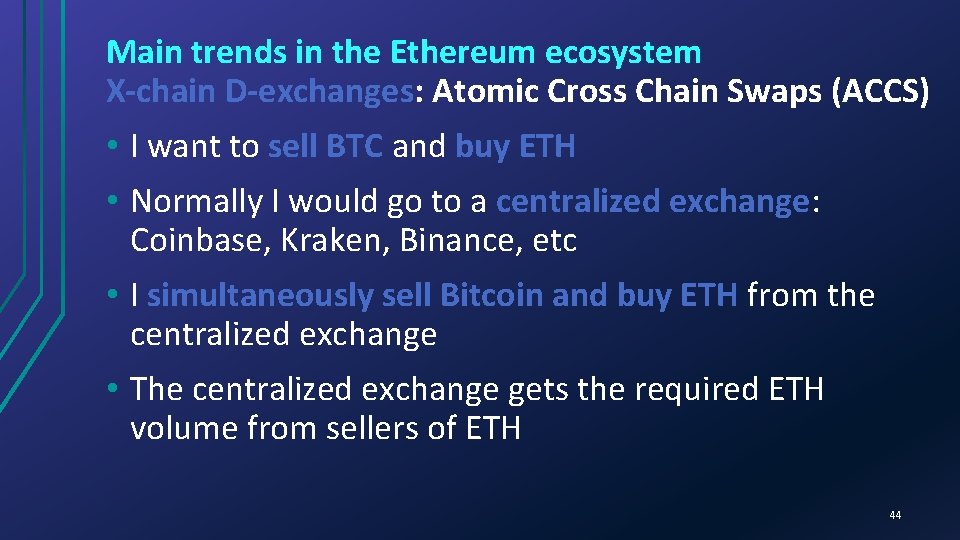 Main trends in the Ethereum ecosystem
X-chain D-exchanges: Atomic Cross Chain Swaps (ACCS)

• I want to sell BTC and buy ETH

• Normally I would go to a centralized exchange: Coinbase, Kraken, Binance, etc

• I simultaneously sell Bitcoin and buy ETH from the centralized exchange

• The centralized exchange gets the required ETH volume from sellers of ETH

44